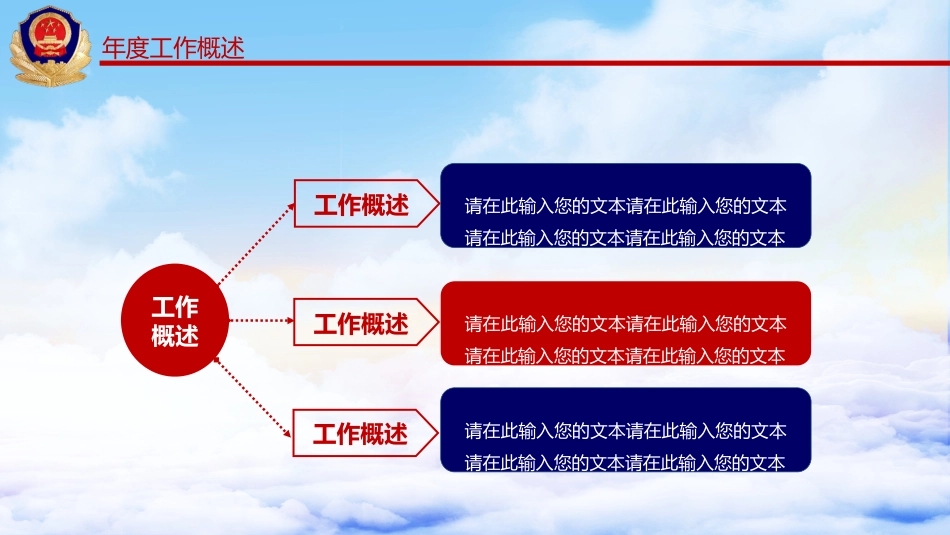 年度工作概述

工作概述

工作概述

请在此输入您的文本请在此输入您的文本
请在此输入您的文本请在此输入您的文本

工作概述

请在此输入您的文本请在此输入您的文本
请在此输入您的文本请在此输入您的文本

工作概述

请在此输入您的文本请在此输入您的文本
请在此输入您的文本请在此输入您的文本